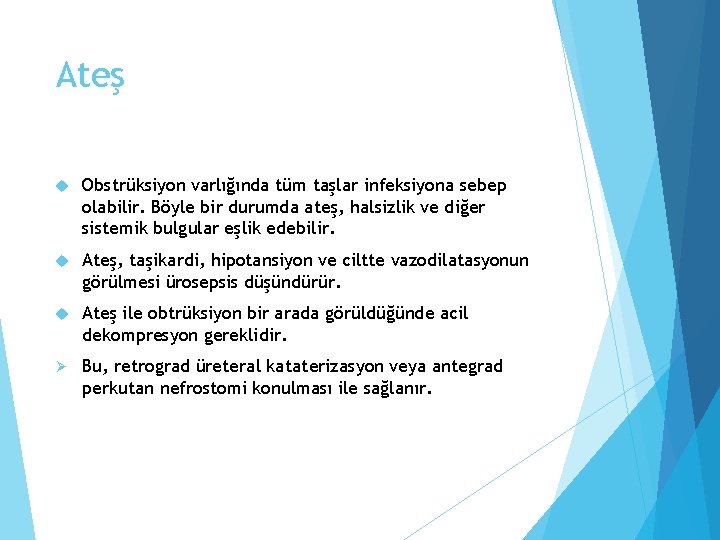 Ateş

Obstrüksiyon varlığında tüm taşlar infeksiyona sebep olabilir. Böyle bir durumda ateş, halsizlik ve diğer sistemik bulgular eşlik edebilir.

Ateş, taşikardi, hipotansiyon ve ciltte vazodilatasyonun görülmesi ürosepsis düşündürür.

Ateş ile obtrüksiyon bir arada görüldüğünde acil dekompresyon gereklidir.

Bu, retrograd üreteral kataterizasyon veya antegrad perkutan nefrostomi konulması ile sağlanır.